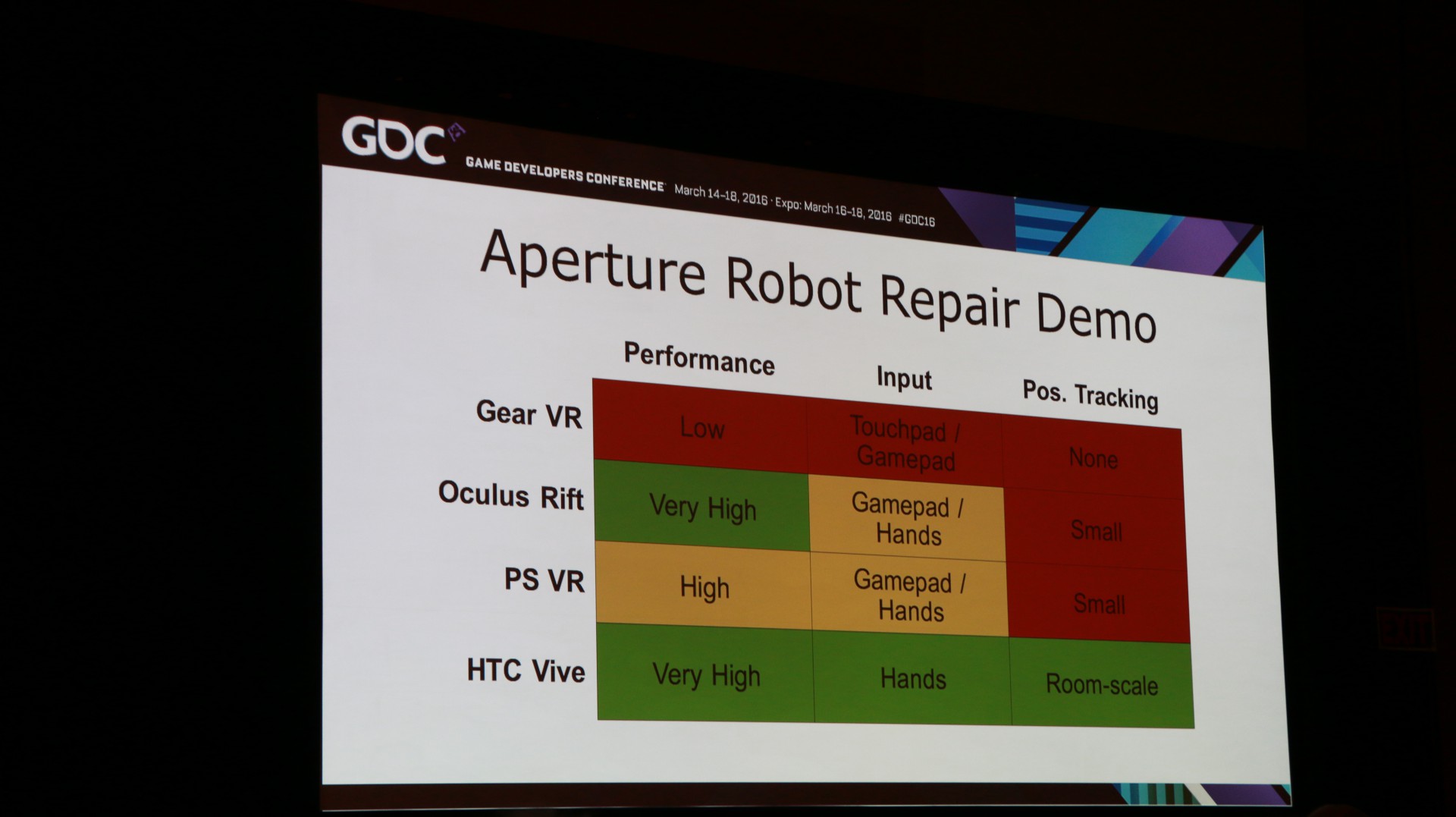 GDC

GAME DEVELOPERS CONFERENCE March 14–18, 2016 · Expo: March 16–18, 2016 #GDC16

Aperture Robot Repair Demo

| | Performance | Input | Pos. Tracking |
|---|---|---|---|
| Gear VR | Low | Touchpad / Gamepad | None |
| Oculus Rift | Very High | Gamepad / Hands | Small |
| PS VR | High | Gamepad / Hands | Small |
| HTC Vive | Very High | Hands | Room-scale |

EXIT